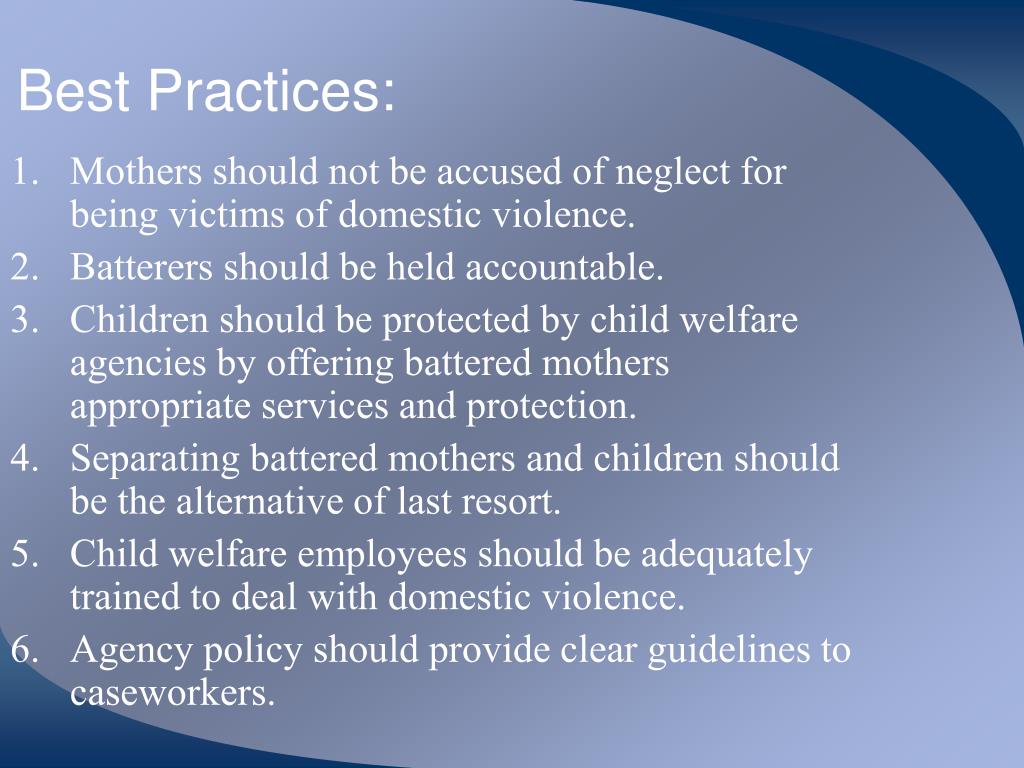 Best Practices:

1. Mothers should not be accused of neglect for being victims of domestic violence.
2. Batterers should be held accountable.
3. Children should be protected by child welfare agencies by offering battered mothers appropriate services and protection.
4. Separating battered mothers and children should be the alternative of last resort.
5. Child welfare employees should be adequately trained to deal with domestic violence.
6. Agency policy should provide clear guidelines to caseworkers.